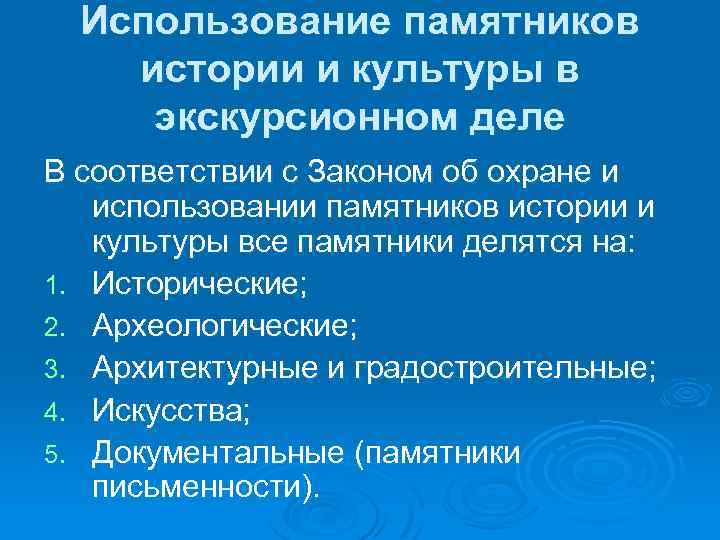 Использование памятников истории и культуры в экскурсионном деле

В соответствии с Законом об охране и использовании памятников истории и культуры все памятники делятся на:

1. Исторические;
2. Археологические;
3. Архитектурные и градостроительные;
4. Искусства;
5. Документальные (памятники письменности).